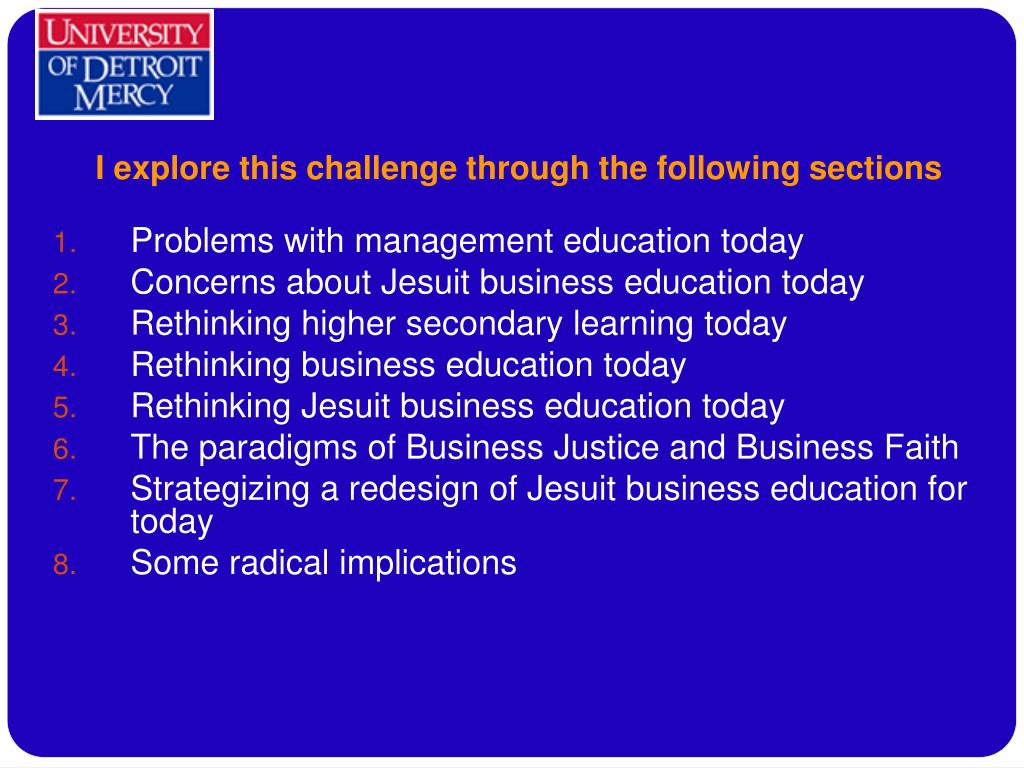 UNIVERSITY OF DETROIT MERCY

I explore this challenge through the following sections

1. Problems with management education today
2. Concerns about Jesuit business education today
3. Rethinking higher secondary learning today
4. Rethinking business education today
5. Rethinking Jesuit business education today
6. The paradigms of Business Justice and Business Faith
7. Strategizing a redesign of Jesuit business education for today
8. Some radical implications